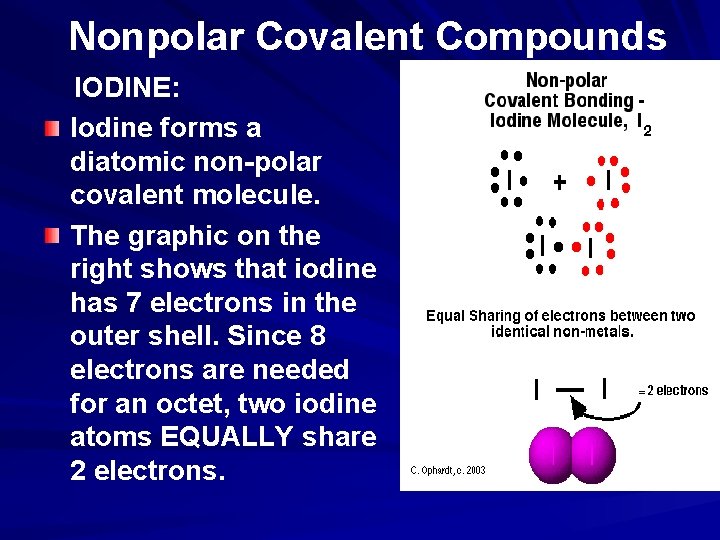 Nonpolar Covalent Compounds

IODINE:

Iodine forms a diatomic non-polar covalent molecule.

The graphic on the right shows that iodine has 7 electrons in the outer shell. Since 8 electrons are needed for an octet, two iodine atoms EQUALLY share 2 electrons.

Non-polar Covalent Bonding - Iodine Molecule, $I_2$

I + I

I I

Equal Sharing of electrons between two identical non-metals.

I — I = 2 electrons

C. Ophardt, c. 2003